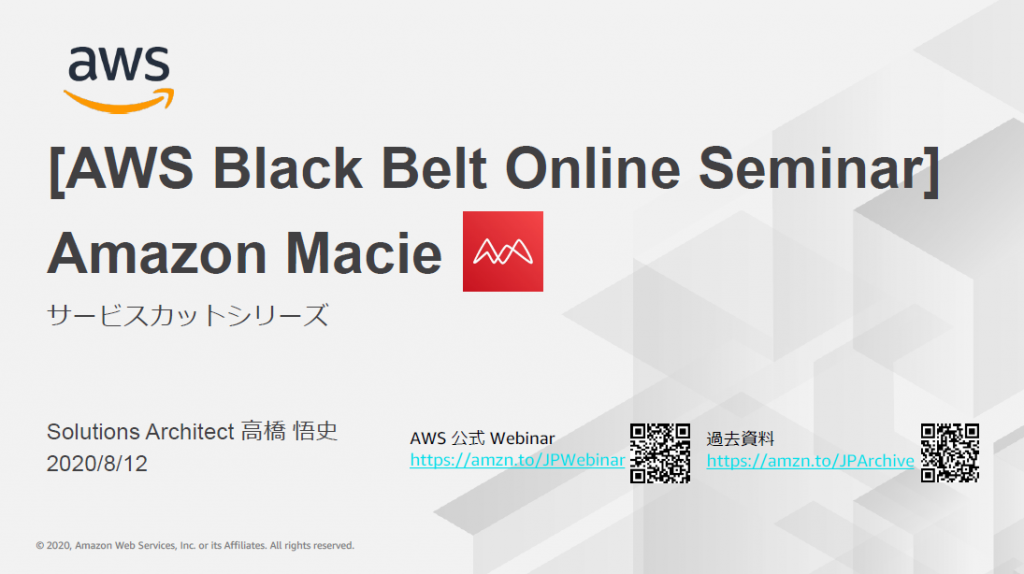 aws

[AWS Black Belt Online Seminar]
Amazon Macie

サービスカットシリーズ

Solutions Architect 高橋 悟史
2020/8/12

AWS 公式 Webinar
https://amzn.to/JPWebinar

過去資料
https://amzn.to/JPArchive

© 2020, Amazon Web Services, Inc. or its Affiliates. All rights reserved.